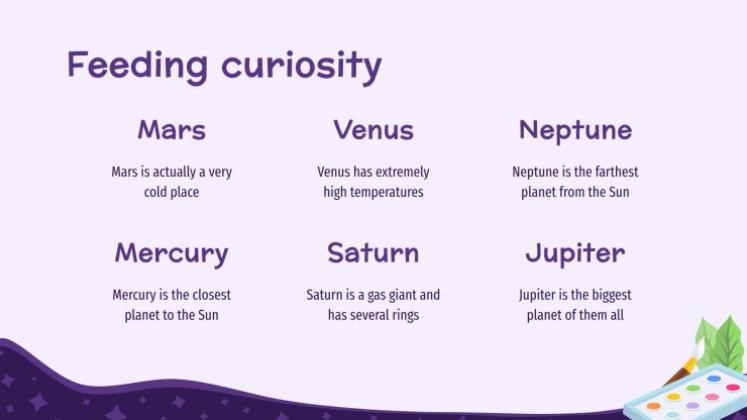 Feeding curiosity

Mars

Mars is actually a very cold place

Venus

Venus has extremely high temperatures

Neptune

Neptune is the farthest planet from the Sun

Mercury

Mercury is the closest planet to the Sun

Saturn

Saturn is a gas giant and has several rings

Jupiter

Jupiter is the biggest planet of them all